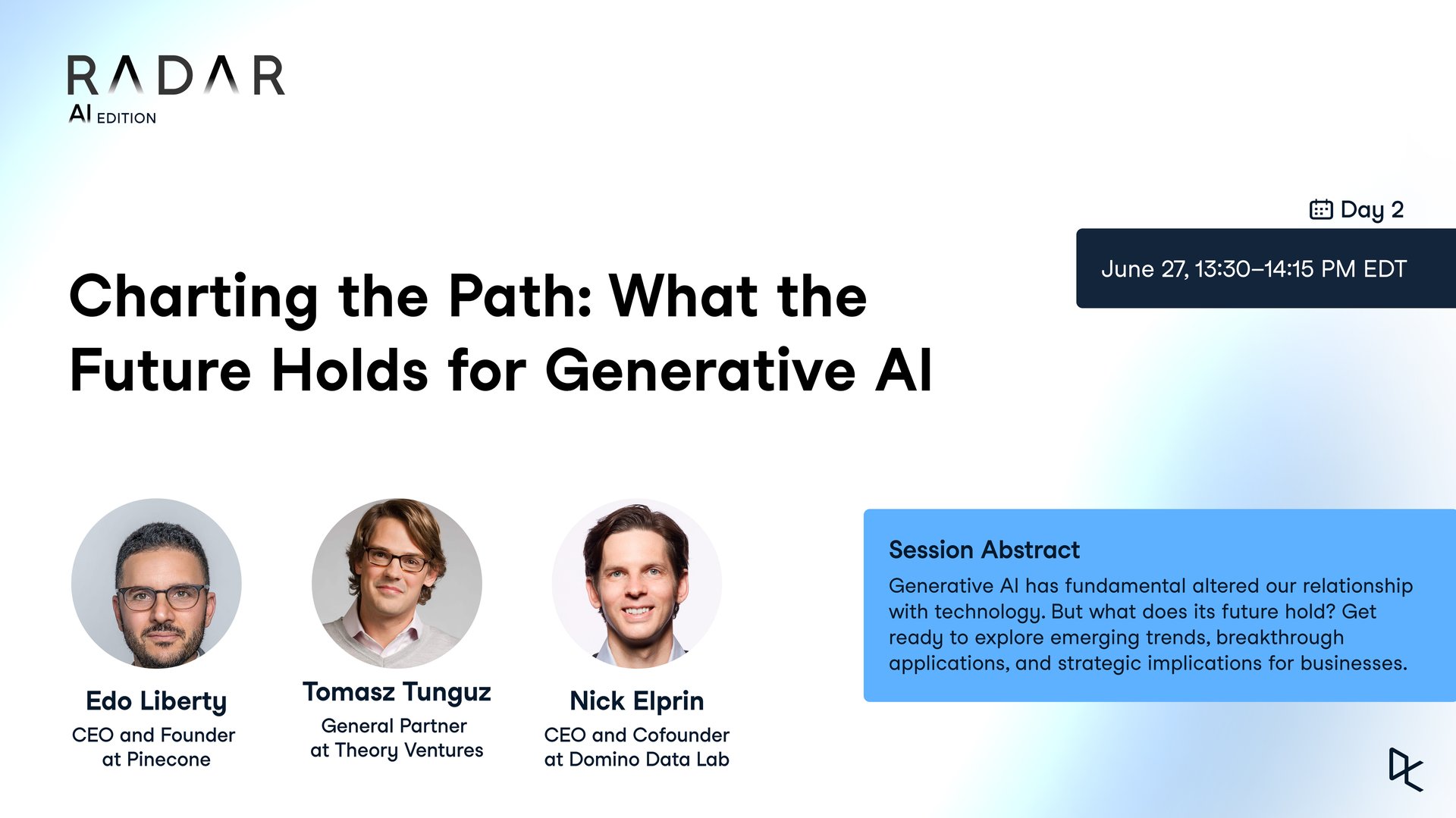 RADAR
AI EDITION

Day 2

June 27, 13:30–14:15 PM EDT

Charting the Path: What the Future Holds for Generative AI

Edo Liberty
CEO and Founder at Pinecone

Tomasz Tunguz
General Partner at Theory Ventures

Nick Elprin
CEO and Cofounder at Domino Data Lab

Session Abstract
Generative AI has fundamental altered our relationship with technology. But what does its future hold? Get ready to explore emerging trends, breakthrough applications, and strategic implications for businesses.